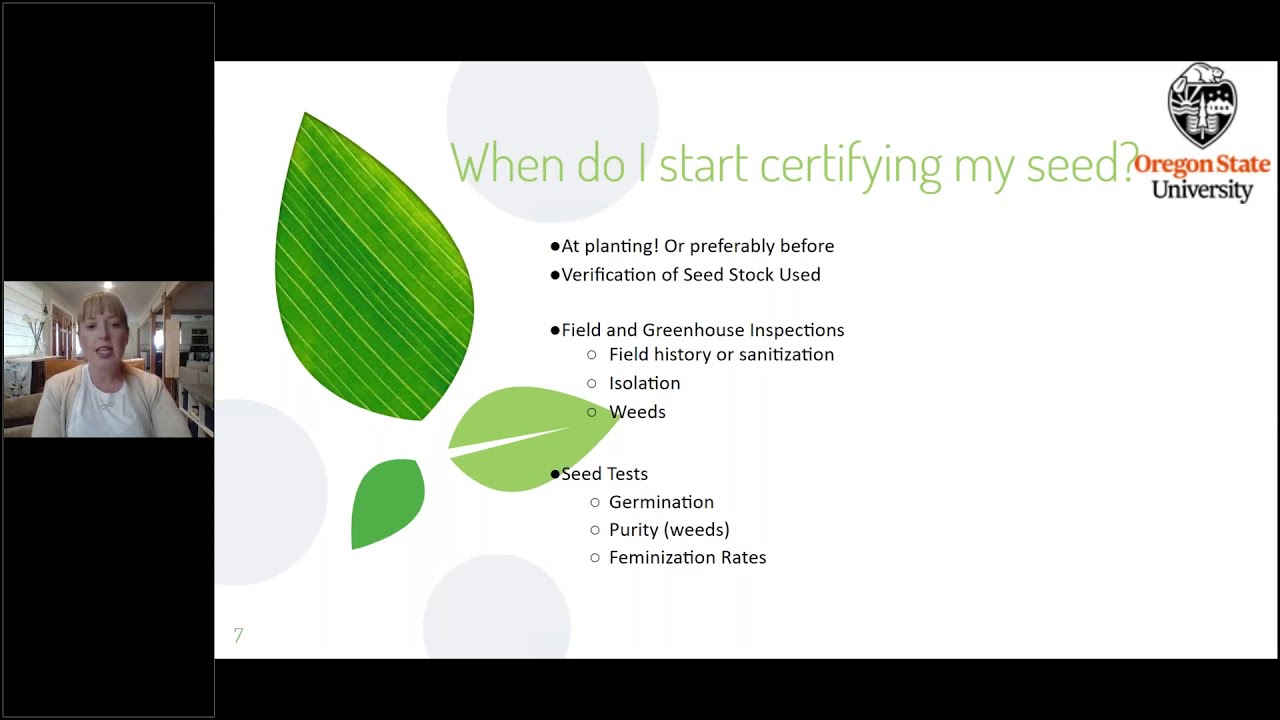 When do I start certifying my seed?

Oregon State University

●At planting! Or preferably before
●Verification of Seed Stock Used

●Field and Greenhouse Inspections
○ Field history or sanitization
○ Isolation
○ Weeds

●Seed Tests
○ Germination
○ Purity (weeds)
○ Feminization Rates

7